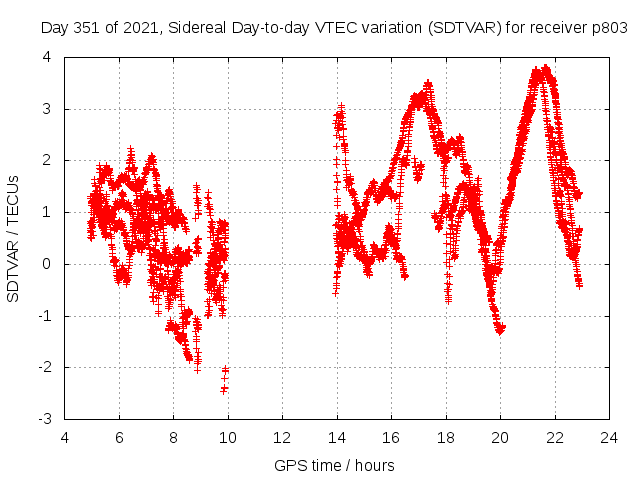 Day 351 of 2021, Sidereal Day-to-day VTEC variation (SDTVAR) for receiver p803

SDTVAR / TECUs

4
3
2
1
0
-1
-2
-3

4 6 8 10 12 14 16 18 20 22 24

GPS time / hours